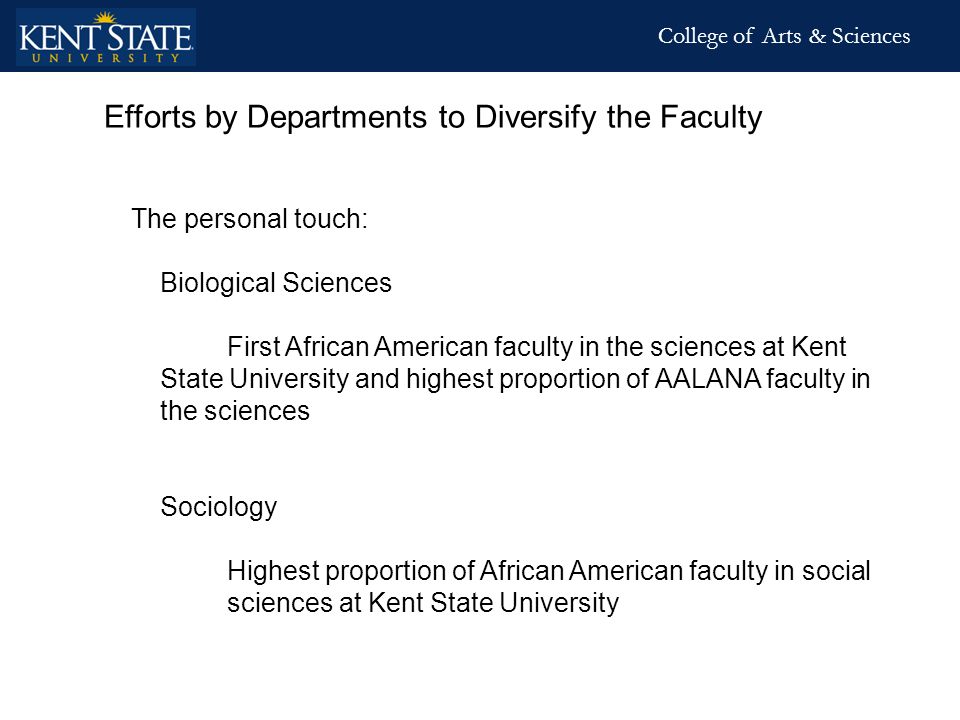 KENT STATE
UNIVERSITY

College of Arts & Sciences

Efforts by Departments to Diversify the Faculty

The personal touch:

Biological Sciences

First African American faculty in the sciences at Kent State University and highest proportion of AALANA faculty in the sciences

Sociology

Highest proportion of African American faculty in social sciences at Kent State University